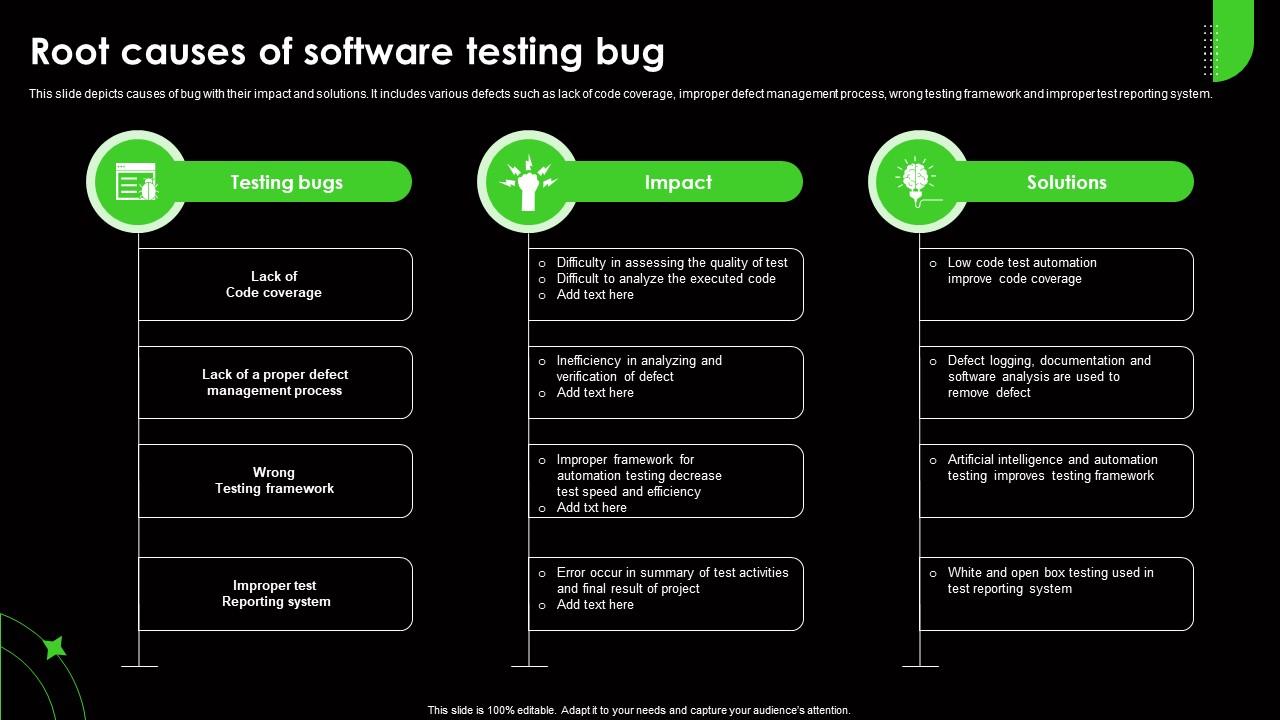 Root causes of software testing bug

This slide depicts causes of bug with their impact and solutions. It includes various defects such as lack of code coverage, improper defect management process, wrong testing framework and improper test reporting system.

Testing bugs

Lack of Code coverage

Lack of a proper defect management process

Wrong Testing framework

Improper test Reporting system

Impact

o Difficulty in assessing the quality of test
o Difficult to analyze the executed code
o Add text here

o Inefficiency in analyzing and verification of defect
o Add text here

o Improper framework for automation testing decrease test speed and efficiency
o Add txt here

o Error occur in summary of test activities and final result of project
o Add text here

Solutions

o Low code test automation improve code coverage

o Defect logging, documentation and software analysis are used to remove defect

o Artificial intelligence and automation testing improves testing framework

o White and open box testing used in test reporting system

This slide is 100% editable. Adapt it to your needs and capture your audience's attention.